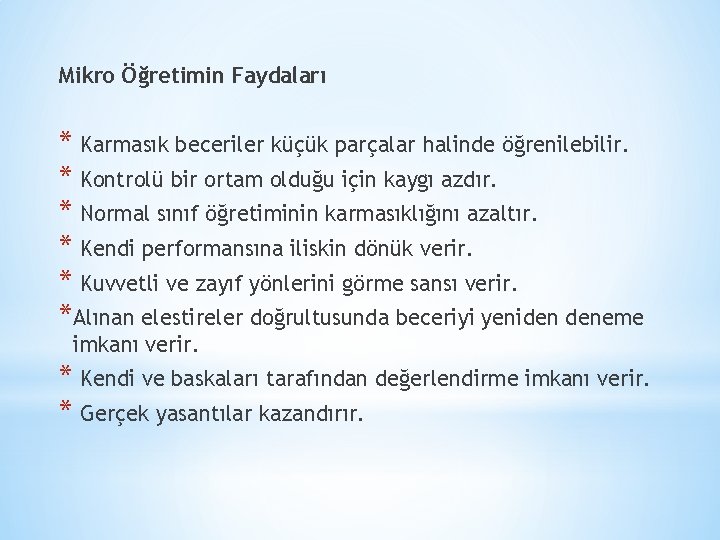 Mikro Öğretimin Faydaları

* Karmasık beceriler küçük parçalar halinde öğrenilebilir.
* Kontrolü bir ortam olduğu için kaygı azdır.
* Normal sınıf öğretiminin karmasıklığını azaltır.
* Kendi performansına iliskin dönük verir.
* Kuvvetli ve zayıf yönlerini görme sansı verir.
*Alınan elestireler doğrultusunda beceriyi yeniden deneme imkanı verir.
* Kendi ve baskaları tarafından değerlendirme imkanı verir.
* Gerçek yasantılar kazandırır.